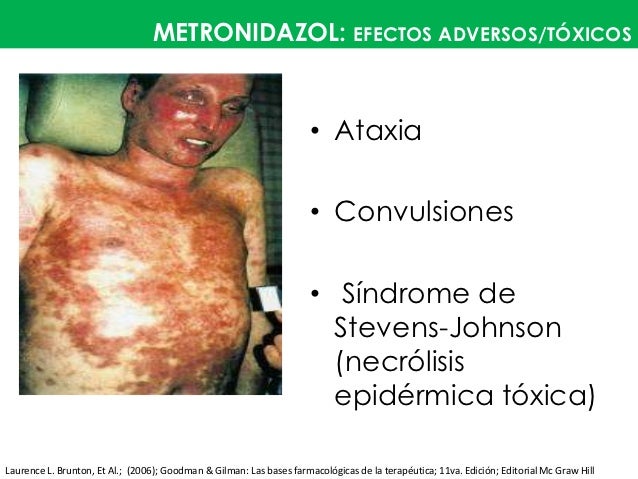 METRONIDAZOL: EFECTOS ADVERSOS/TÓXICOS

• Ataxia

• Convulsiones

• Síndrome de Stevens-Johnson (necrólisis epidérmica tóxica)

Laurence L. Brunton, Et Al.; (2006); Goodman & Gilman: Las bases farmacológicas de la terapéutica; 11va. Edición; Editorial Mc Graw Hill